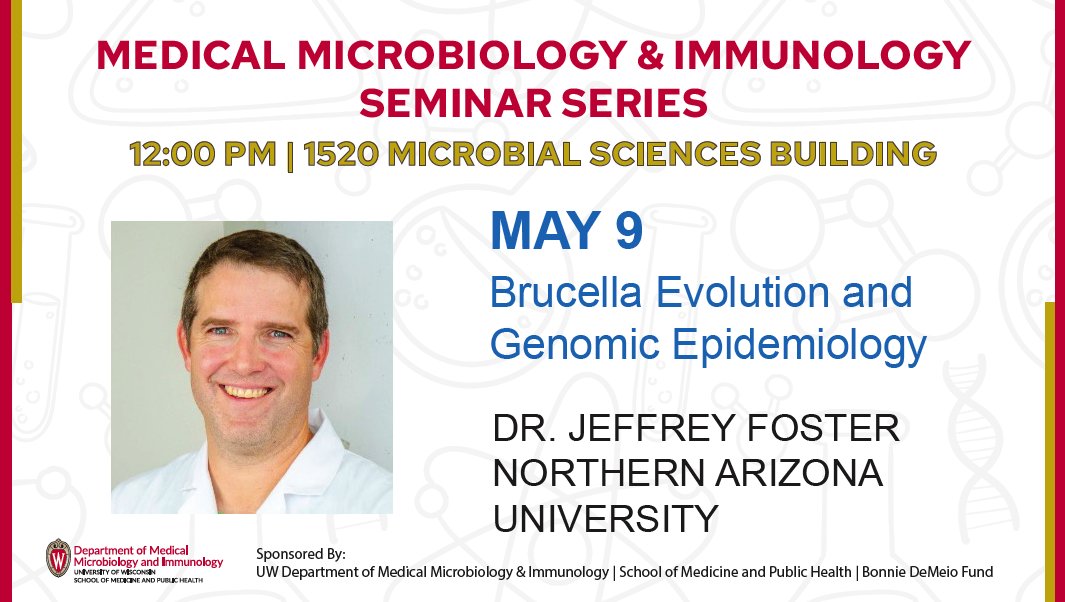 MEDICAL MICROBIOLOGY & IMMUNOLOGY SEMINAR SERIES

12:00 PM | 1520 MICROBIAL SCIENCES BUILDING

MAY 9

Brucella Evolution and Genomic Epidemiology

DR. JEFFREY FOSTER
NORTHERN ARIZONA UNIVERSITY

W Department of Medical Microbiology and Immunology
UNIVERSITY OF WISCONSIN
SCHOOL OF MEDICINE AND PUBLIC HEALTH

Sponsored By:
UW Department of Medical Microbiology & Immunology | School of Medicine and Public Health | Bonnie DeMeio Fund